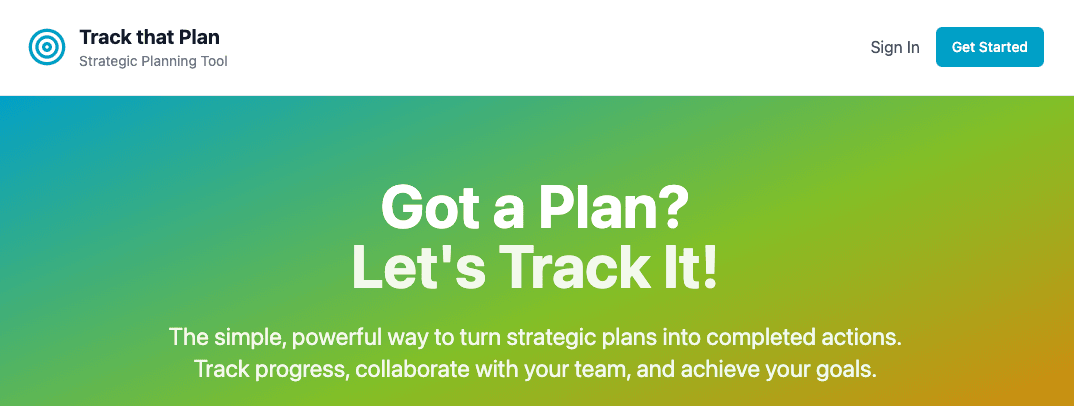 Track that Plan
Strategic Planning Tool

Sign In
Get Started

Got a Plan?
Let's Track It!

The simple, powerful way to turn strategic plans into completed actions. Track progress, collaborate with your team, and achieve your goals.